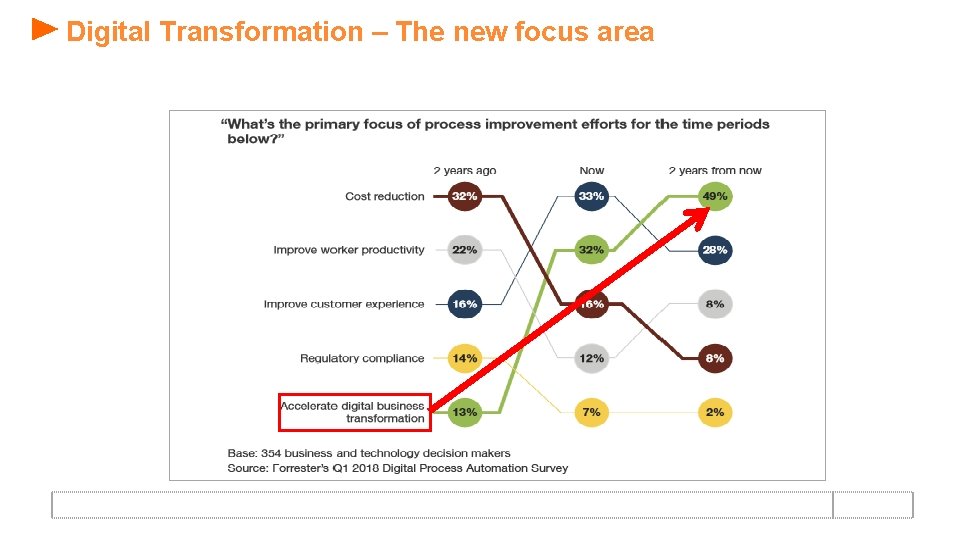 Digital Transformation – The new focus area

"What's the primary focus of process improvement efforts for the time periods below?"

| | 2 years ago | Now | 2 years from now |
|---|---|---|---|
| Cost reduction | 32% | 33% | 49% |
| Improve worker productivity | 22% | 32% | 28% |
| Improve customer experience | 16% | 16% | 8% |
| Regulatory compliance | 14% | 12% | 8% |
| Accelerate digital business transformation | 13% | 7% | 2% |

Base: 354 business and technology decision makers
Source: Forrester's Q1 2018 Digital Process Automation Survey